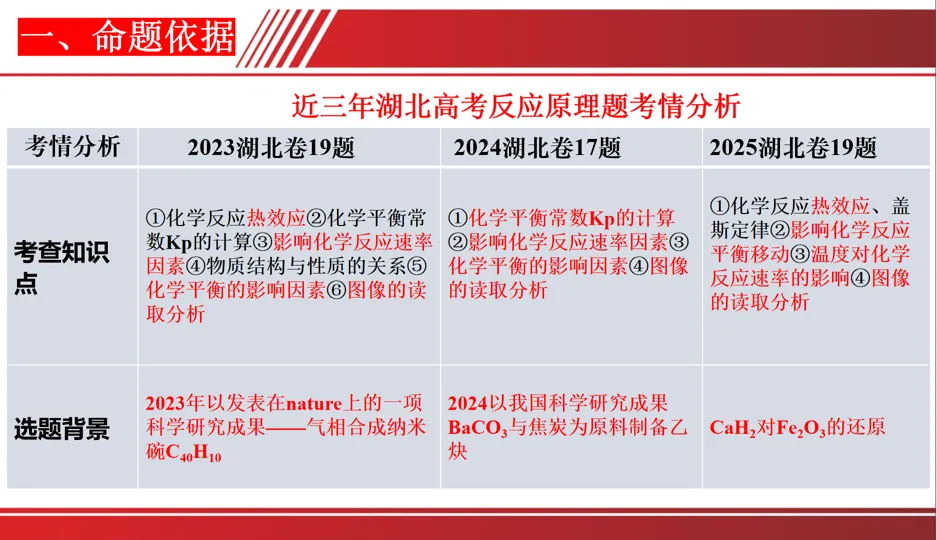 一、命题依据

近三年湖北高考反应原理题考情分析

| 考情分析 | 2023湖北卷19题 | 2024湖北卷17题 | 2025湖北卷19题 |
|---|---|---|---|
| 考查知识点 | ①化学反应热效应②化学平衡常数Kp的计算③影响化学反应速率因素④物质结构与性质的关系⑤化学平衡的影响因素⑥图像的读取分析 | ①化学平衡常数Kp的计算②影响化学反应速率因素③化学平衡的影响因素④图像的读取分析 | ①化学反应热效应、盖斯定律②影响化学反应平衡移动③温度对化学反应速率的影响④图像的读取分析 |
| 选题背景 | 2023年以发表在nature上的一项科学研究成果——气相合成纳米碗$C_{40}H_{10}$ | 2024以我国科学研究成果$BaCO_3$与焦炭为原料制备乙炔 | $CaH_2$对$Fe_2O_3$的还原 |